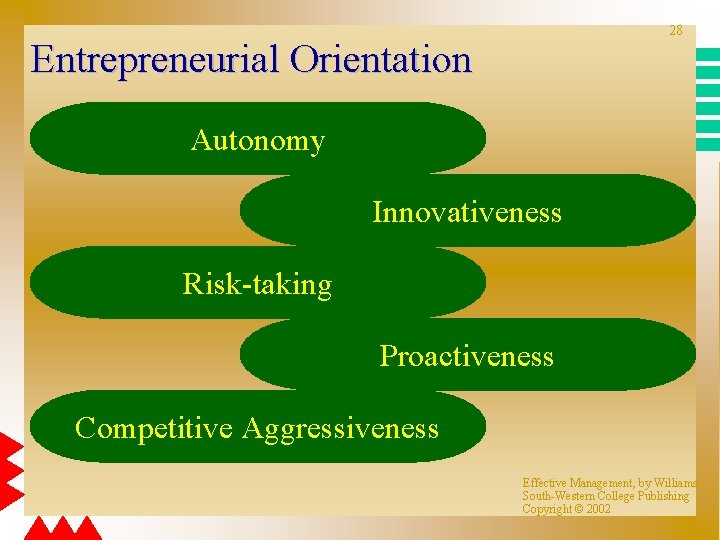 28

Entrepreneurial Orientation

Autonomy

Innovativeness

Risk-taking

Proactiveness

Competitive Aggressiveness

Effective Management, by Williams
South-Western College Publishing
Copyright © 2002